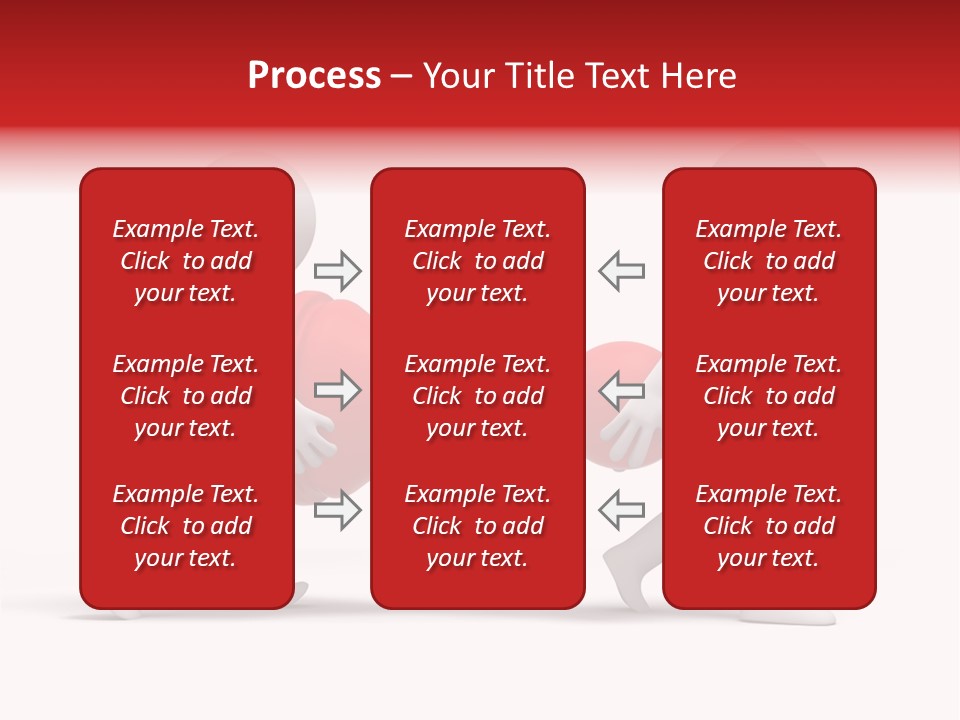 Process – Your Title Text Here

Example Text. Click to add your text.

Example Text. Click to add your text.

Example Text. Click to add your text.

Example Text. Click to add your text.

Example Text. Click to add your text.

Example Text. Click to add your text.

Example Text. Click to add your text.

Example Text. Click to add your text.

Example Text. Click to add your text.